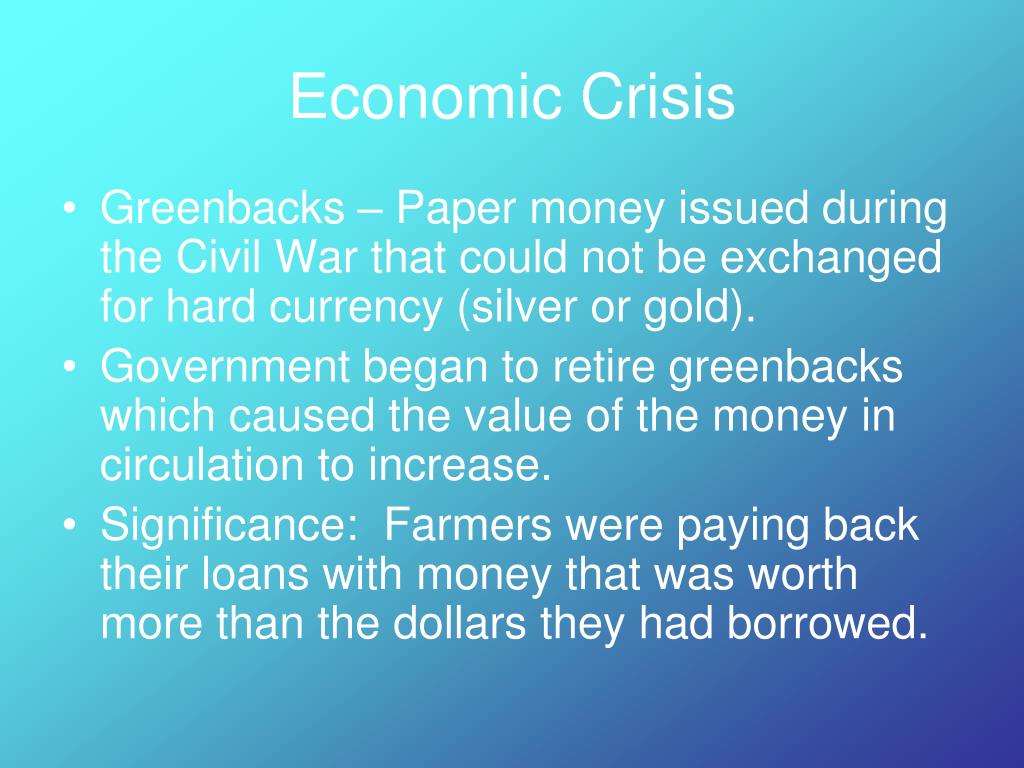 Economic Crisis

• Greenbacks – Paper money issued during the Civil War that could not be exchanged for hard currency (silver or gold).
• Government began to retire greenbacks which caused the value of the money in circulation to increase.
• Significance: Farmers were paying back their loans with money that was worth more than the dollars they had borrowed.